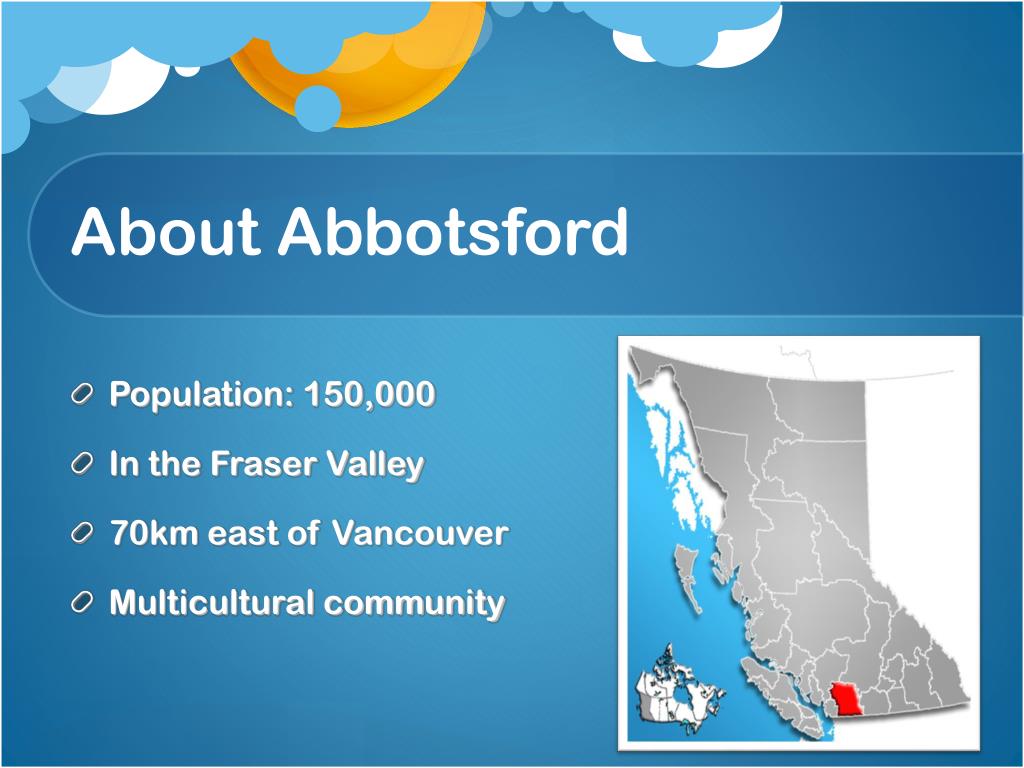 About Abbotsford

Population: 150,000

In the Fraser Valley

70km east of Vancouver

Multicultural community